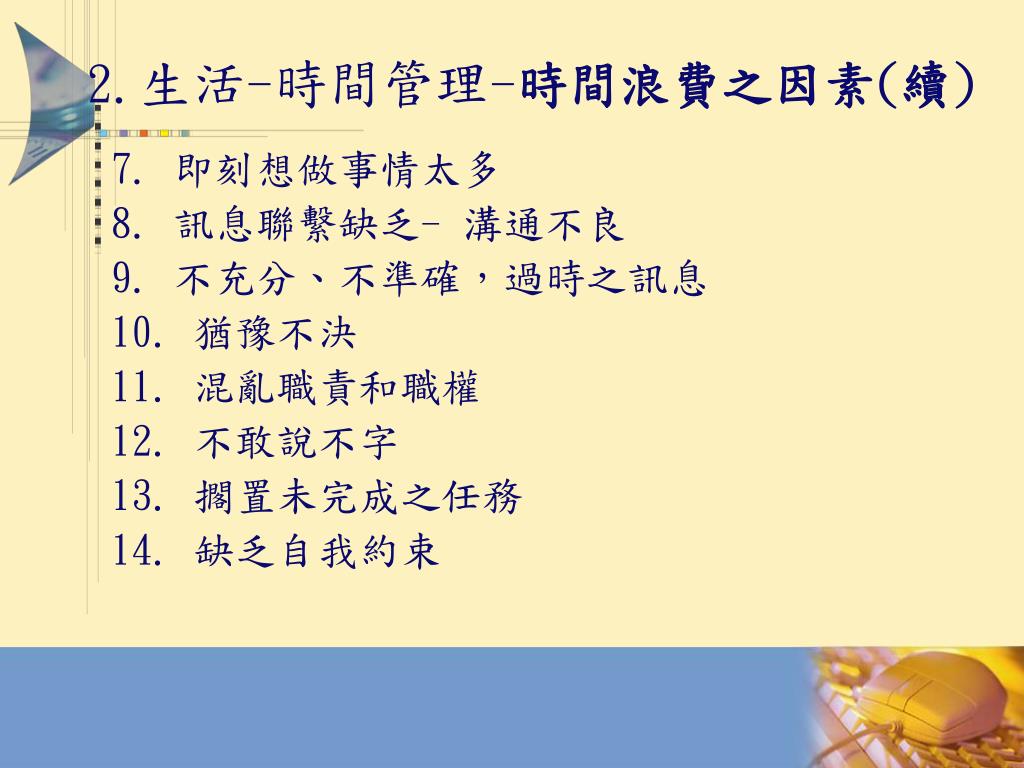 2. 生活-時間管理-時間浪費之因素(續)

7. 即刻想做事情太多
8. 訊息聯繫缺乏- 溝通不良
9. 不充分、不準確，過時之訊息
10. 猶豫不決
11. 混亂職責和職權
12. 不敢說不字
13. 擱置未完成之任務
14. 缺乏自我約束